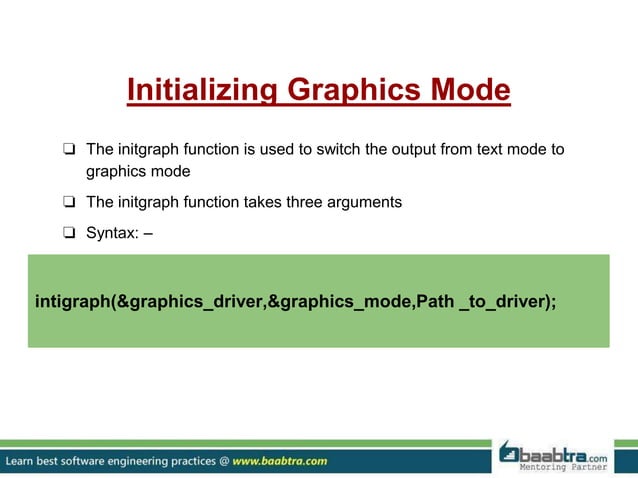 Initializing Graphics Mode

❑ The initgraph function is used to switch the output from text mode to graphics mode

❑ The initgraph function takes three arguments

❑ Syntax: –

intigraph(&graphics_driver,&graphics_mode,Path _to_driver);

Learn best software engineering practices @ www.baabtra.com

baabtra.com
Mentoring Partner